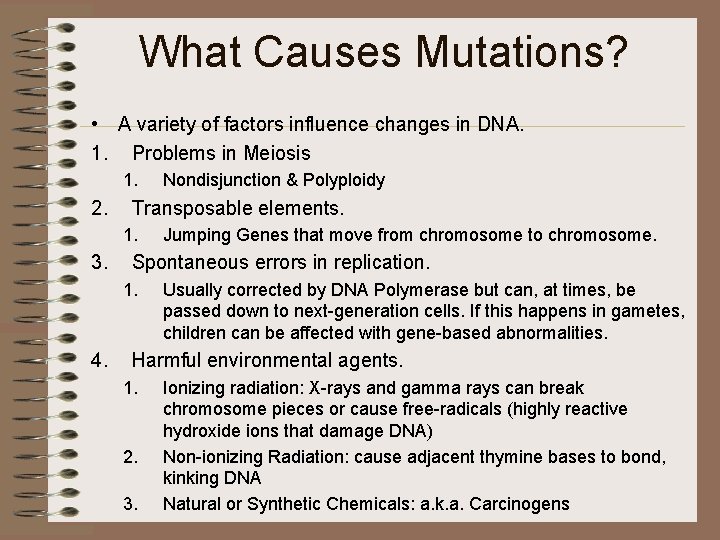 What Causes Mutations?

• A variety of factors influence changes in DNA.

1. Problems in Meiosis
 1. Nondisjunction & Polyploidy
2. Transposable elements.
 1. Jumping Genes that move from chromosome to chromosome.
3. Spontaneous errors in replication.
 1. Usually corrected by DNA Polymerase but can, at times, be passed down to next-generation cells. If this happens in gametes, children can be affected with gene-based abnormalities.
4. Harmful environmental agents.
 1. Ionizing radiation: X-rays and gamma rays can break chromosome pieces or cause free-radicals (highly reactive hydroxide ions that damage DNA)
 2. Non-ionizing Radiation: cause adjacent thymine bases to bond, kinking DNA
 3. Natural or Synthetic Chemicals: a.k.a. Carcinogens